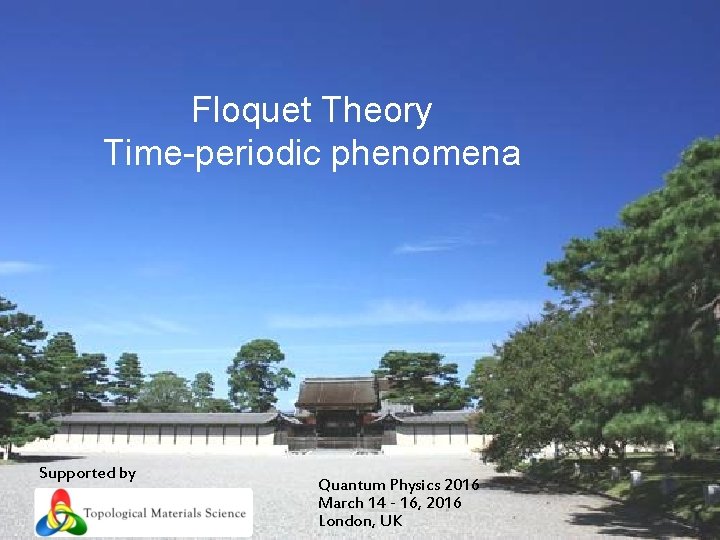 Floquet Theory
Time-periodic phenomena

Supported by

Topological Materials Science

Quantum Physics 2016
March 14 - 16, 2016
London, UK